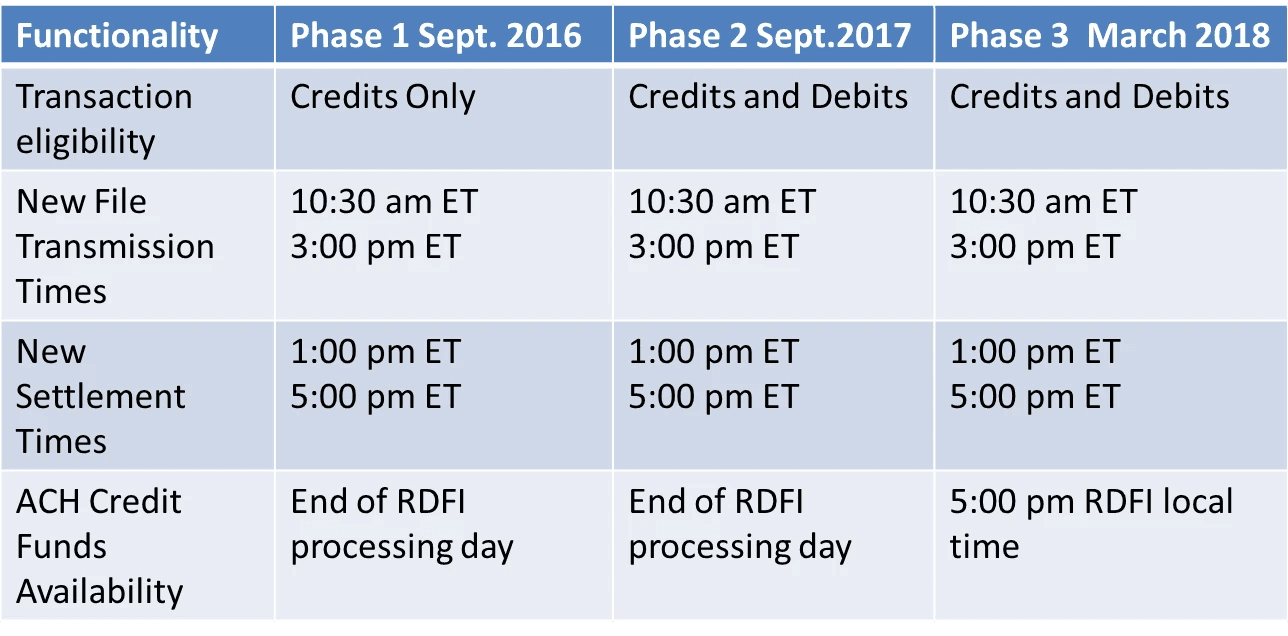 | Functionality | Phase 1 Sept. 2016 | Phase 2 Sept.2017 | Phase 3 March 2018 |
|---|---|---|---|
| Transaction eligibility | Credits Only | Credits and Debits | Credits and Debits |
| New File Transmission Times | 10:30 am ET 3:00 pm ET | 10:30 am ET 3:00 pm ET | 10:30 am ET 3:00 pm ET |
| New Settlement Times | 1:00 pm ET 5:00 pm ET | 1:00 pm ET 5:00 pm ET | 1:00 pm ET 5:00 pm ET |
| ACH Credit Funds Availability | End of RDFI processing day | End of RDFI processing day | 5:00 pm RDFI local time |